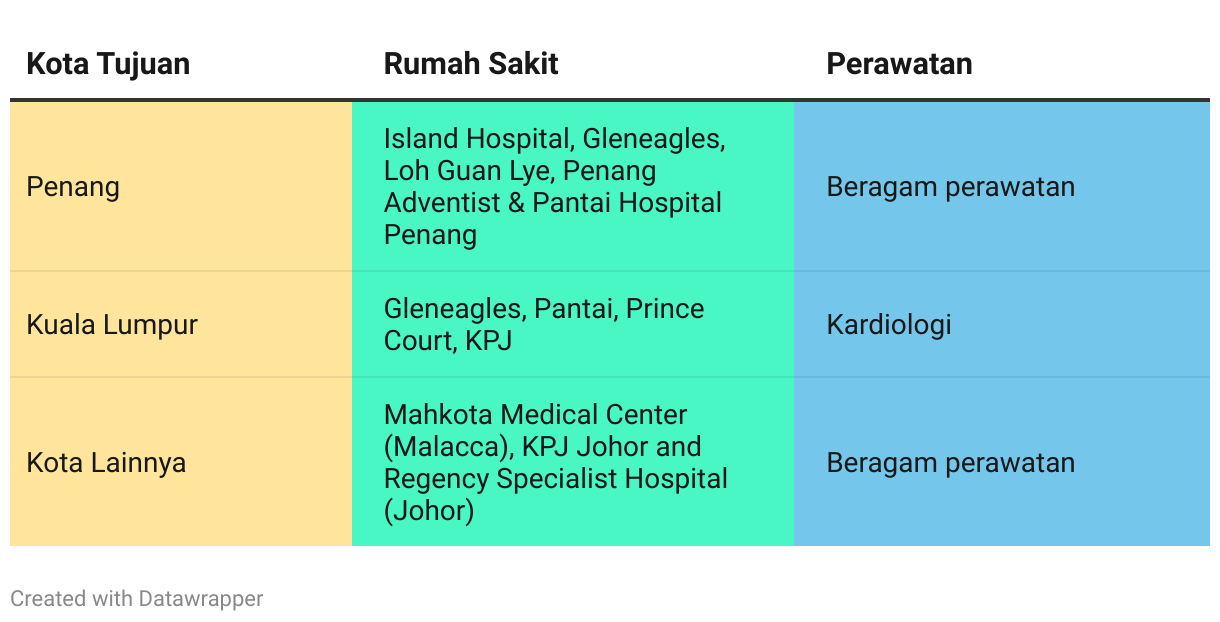 | Kota Tujuan | Rumah Sakit | Perawatan |
|---|---|---|
| Penang | Island Hospital, Gleneagles, Loh Guan Lye, Penang Adventist & Pantai Hospital Penang | Beragam perawatan |
| Kuala Lumpur | Gleneagles, Pantai, Prince Court, KPJ | Kardiologi |
| Kota Lainnya | Mahkota Medical Center (Malacca), KPJ Johor and Regency Specialist Hospital (Johor) | Beragam perawatan |

Created with Datawrapper